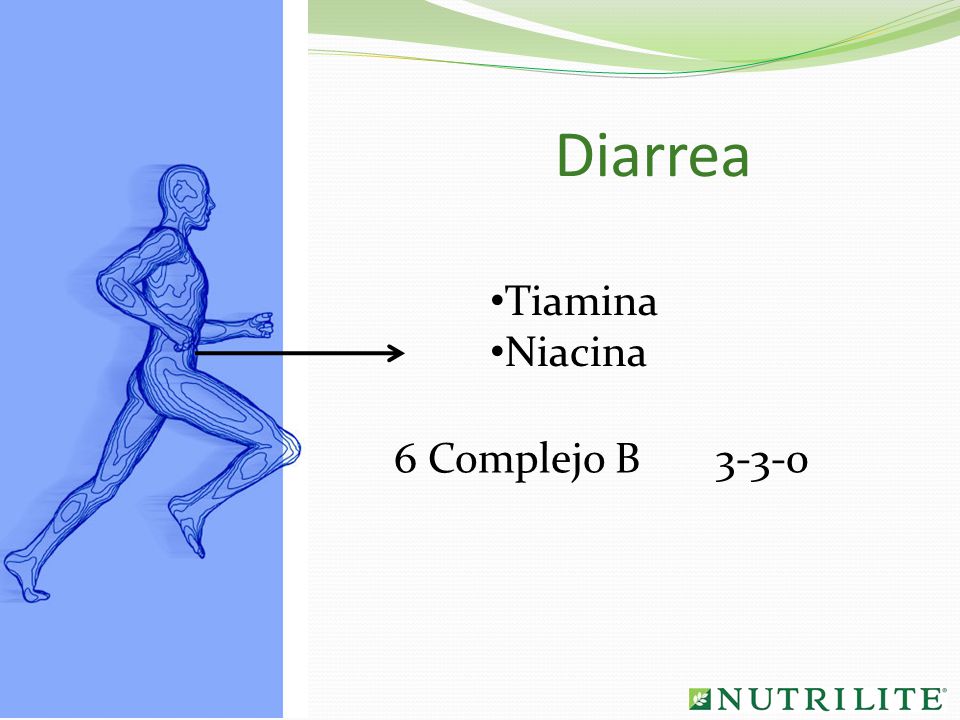 Diarrea

•Tiamina
•Niacina

6 Complejo B 3-3-0

NUTRILITE®